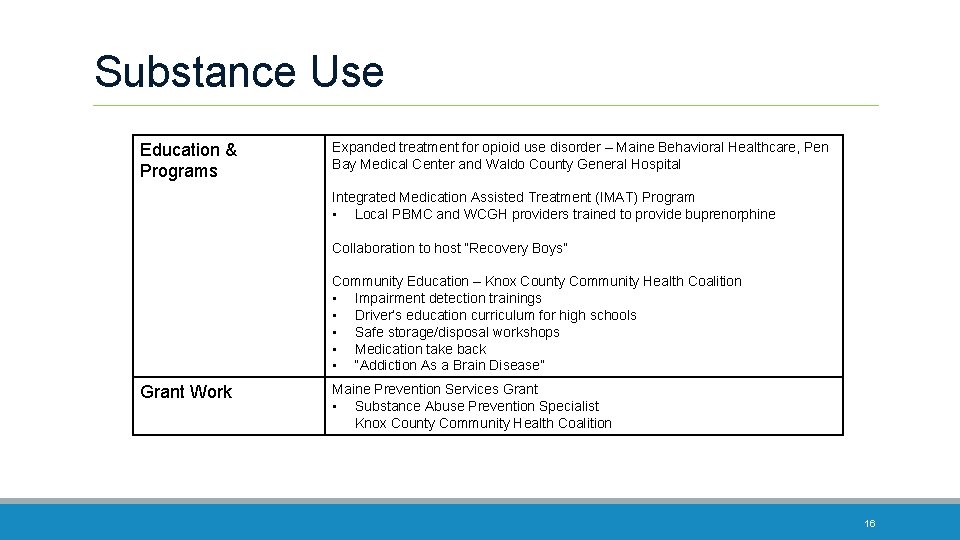 Substance Use

| Education & Programs | Expanded treatment for opioid use disorder – Maine Behavioral Healthcare, Pen Bay Medical Center and Waldo County General Hospital<br><br>Integrated Medication Assisted Treatment (IMAT) Program<br>• Local PBMC and WCGH providers trained to provide buprenorphine<br><br>Collaboration to host "Recovery Boys"<br><br>Community Education – Knox County Community Health Coalition<br>• Impairment detection trainings<br>• Driver's education curriculum for high schools<br>• Safe storage/disposal workshops<br>• Medication take back<br>• "Addiction As a Brain Disease" |
|---|---|
| Grant Work | Maine Prevention Services Grant<br>• Substance Abuse Prevention Specialist Knox County Community Health Coalition |

16